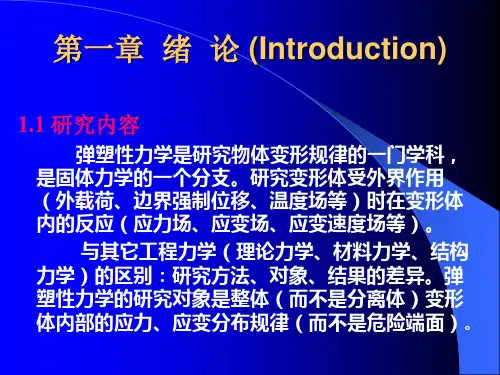 第一章 绪 论 (Introduction)

1.1 研究内容

弹塑性力学是研究物体变形规律的一门学科，是固体力学的一个分支。研究变形体受外界作用（外载荷、边界强制位移、温度场等）时在变形体内的反应（应力场、应变场、应变速度场等）。

与其它工程力学（理论力学、材料力学、结构力学）的区别：研究方法、对象、结果的差异。弹塑性力学的研究对象是整体（而不是分离体）变形体内部的应力、应变分布规律（而不是危险端面）。